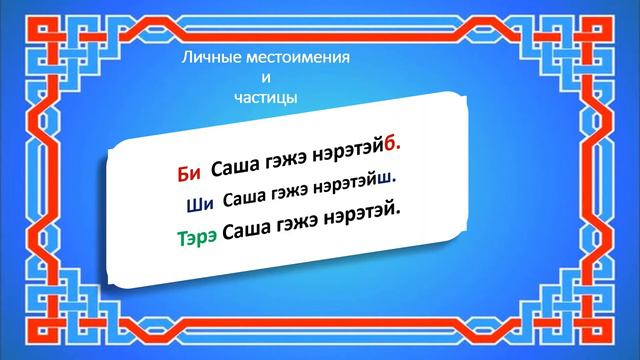 Личные местоимения
и
частицы

Би Саша гэжэ нэрэтэйб.
Ши Саша гэжэ нэрэтэйш.
Тэрэ Саша гэжэ нэрэтэй.